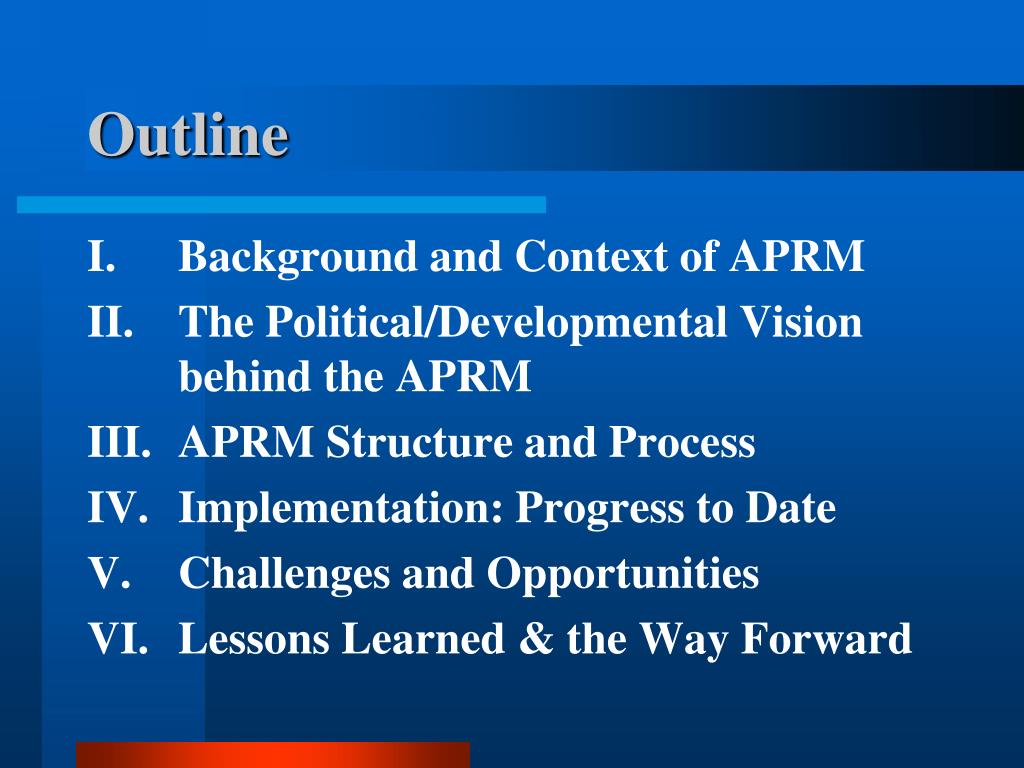 Outline

I. Background and Context of APRM
II. The Political/Developmental Vision behind the APRM
III. APRM Structure and Process
IV. Implementation: Progress to Date
V. Challenges and Opportunities
VI. Lessons Learned & the Way Forward